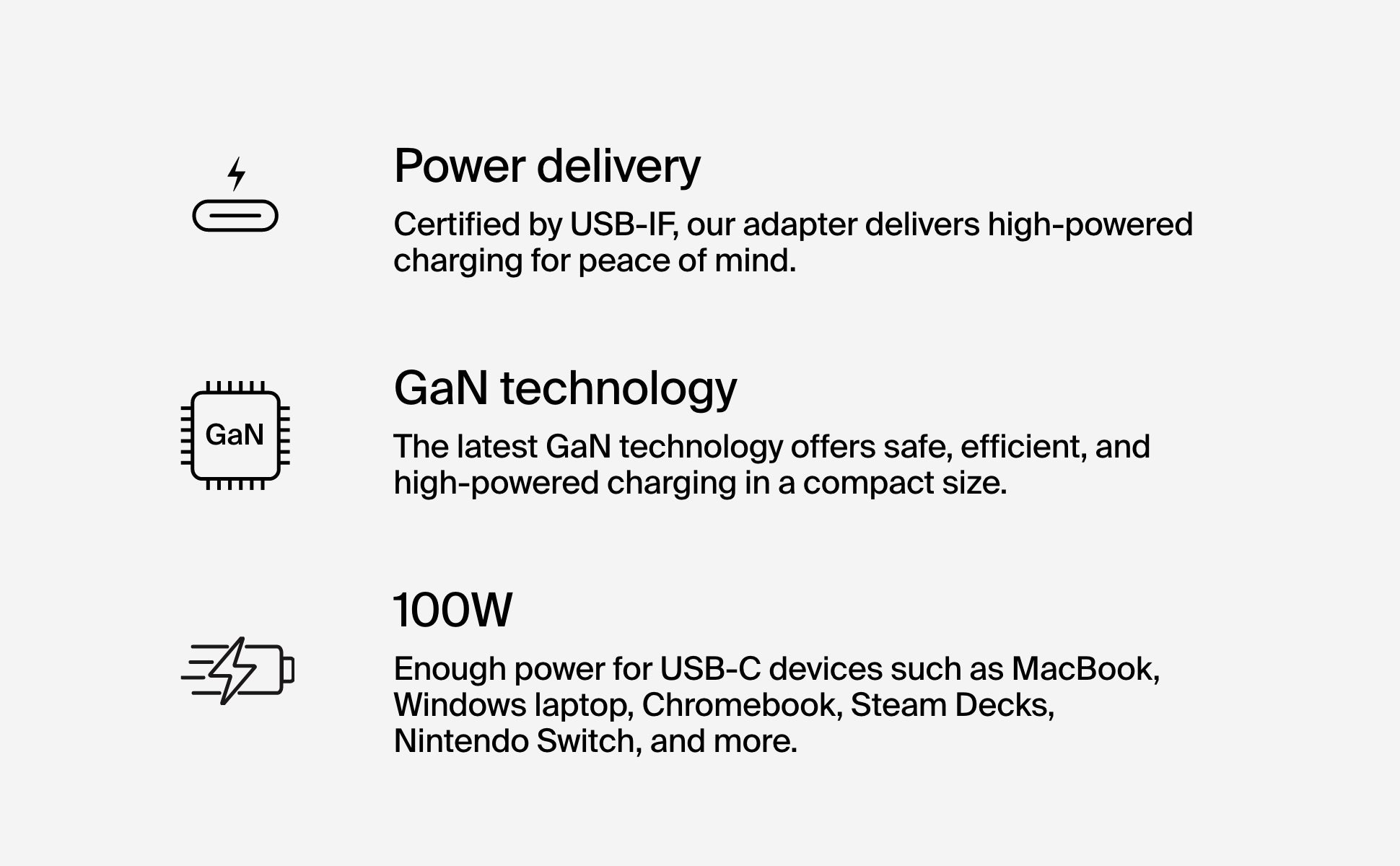 Power delivery

Certified by USB-IF, our adapter delivers high-powered charging for peace of mind.

GaN

GaN technology

The latest GaN technology offers safe, efficient, and high-powered charging in a compact size.

100W

Enough power for USB-C devices such as MacBook, Windows laptop, Chromebook, Steam Decks, Nintendo Switch, and more.